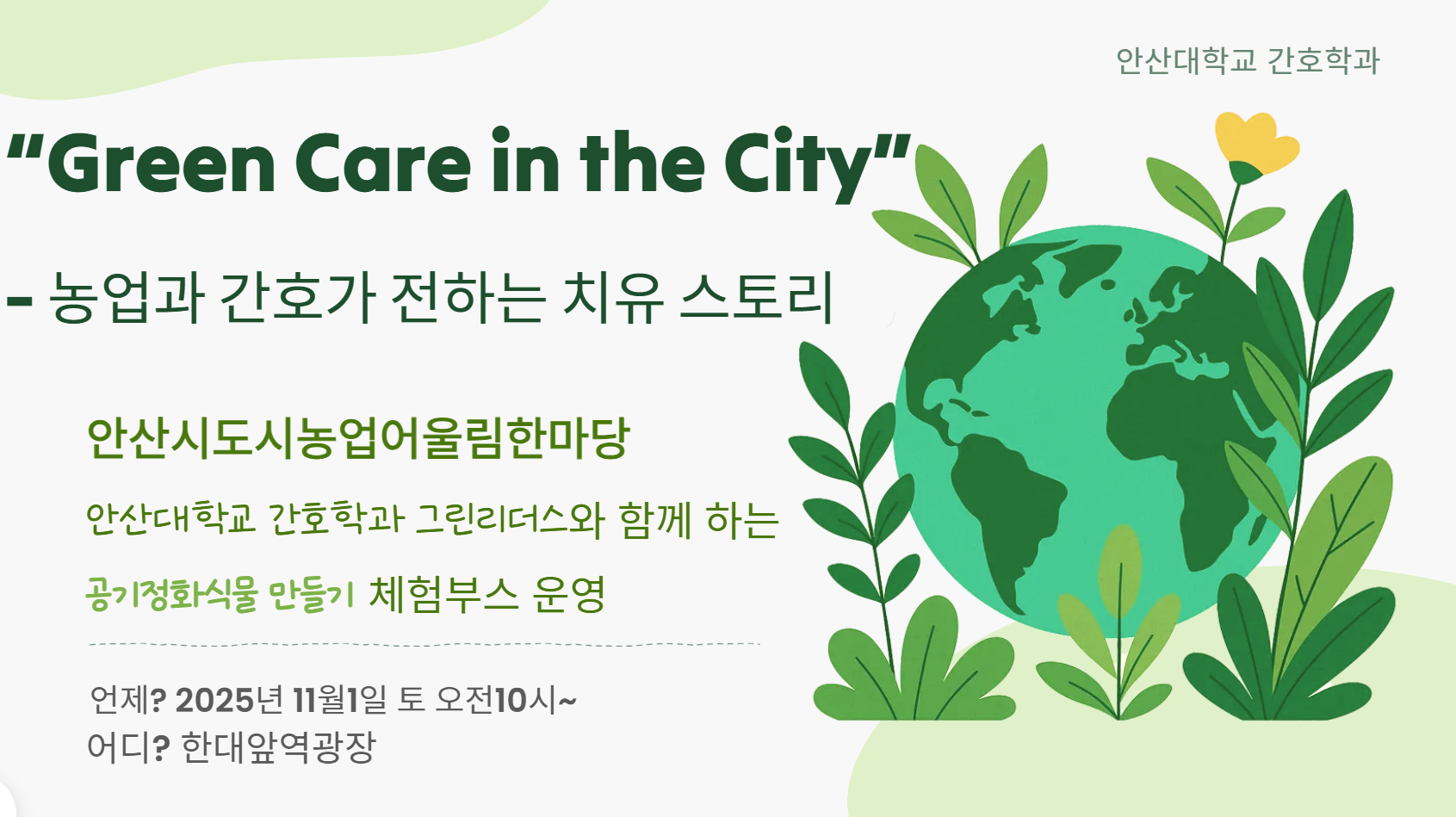 안산대학교 간호학과

“Green Care in the City”

- 농업과 간호가 전하는 치유 스토리

안산시도시농업어울림한마당

안산대학교 간호학과 그린리더스와 함께 하는

공기정화식물 만들기 체험부스 운영

언제? 2025년 11월1일 토 오전10시~
어디? 한대앞역광장